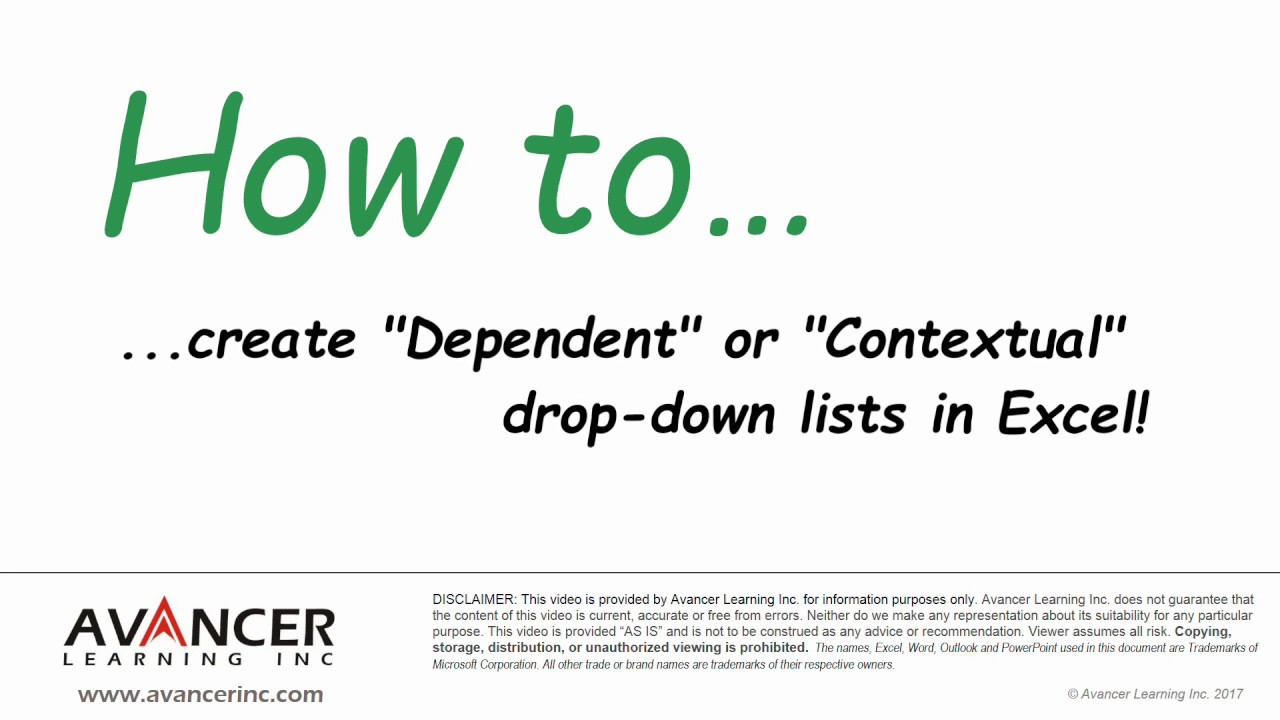 How to...

...create "Dependent" or "Contextual" drop-down lists in Excel!

AVANCER
LEARNING INC
www.avancerinc.com

DISCLAIMER: This video is provided by Avancer Learning Inc. for information purposes only. Avancer Learning Inc. does not guarantee that the content of this video is current, accurate or free from errors. Neither do we make any representation about its suitability for any particular purpose. This video is provided "AS IS" and is not to be construed as any advice or recommendation. Viewer assumes all risk. Copying, storage, distribution, or unauthorized viewing is prohibited. The names, Excel, Word, Outlook and PowerPoint used in this document are Trademarks of Microsoft Corporation. All other trade or brand names are trademarks of their respective owners.

© Avancer Learning Inc. 2017